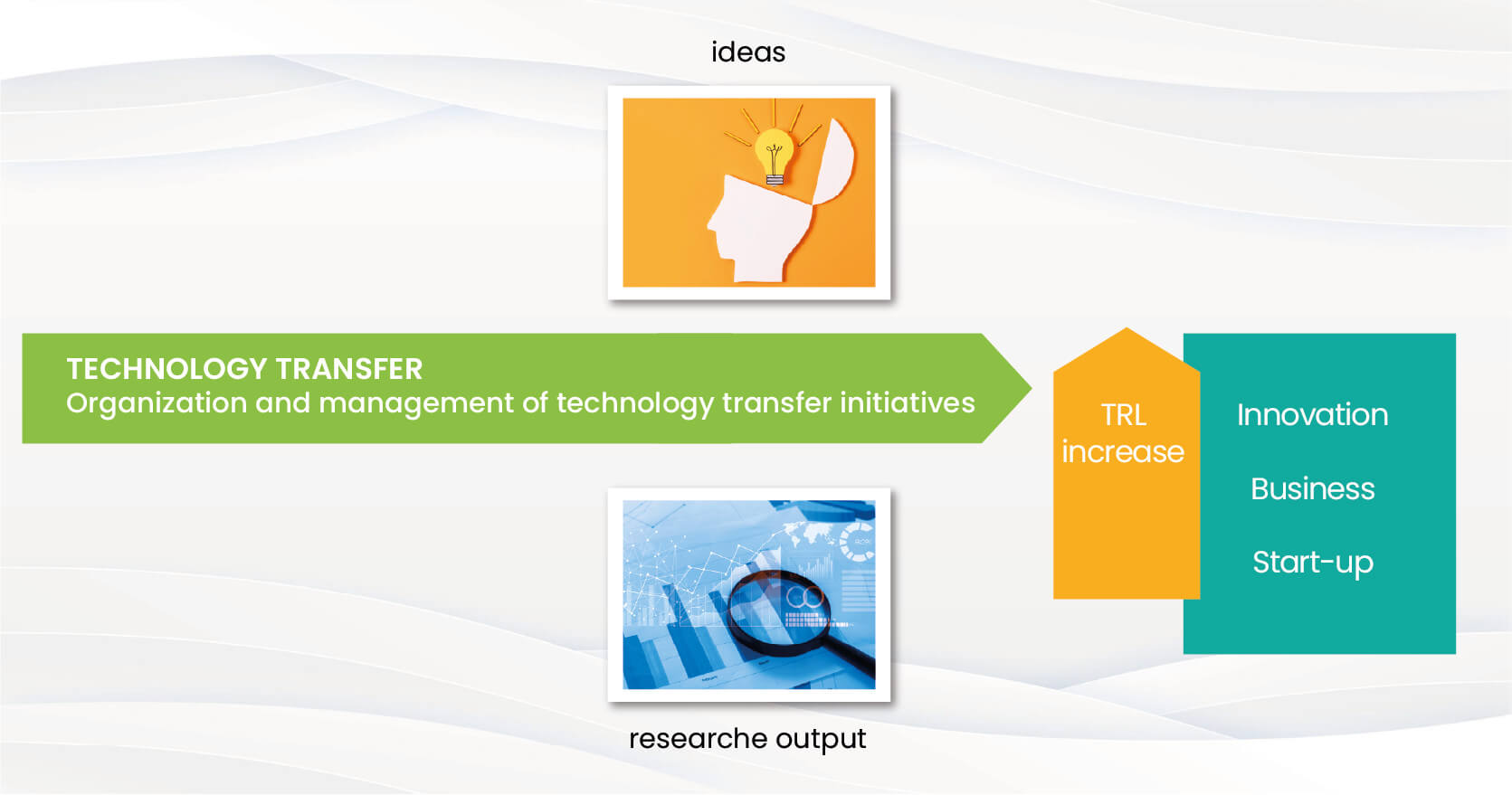 ideas

TECHNOLOGY TRANSFER
Organization and management of technology transfer initiatives

TRL increase

Innovation

Business

Start-up

researche output